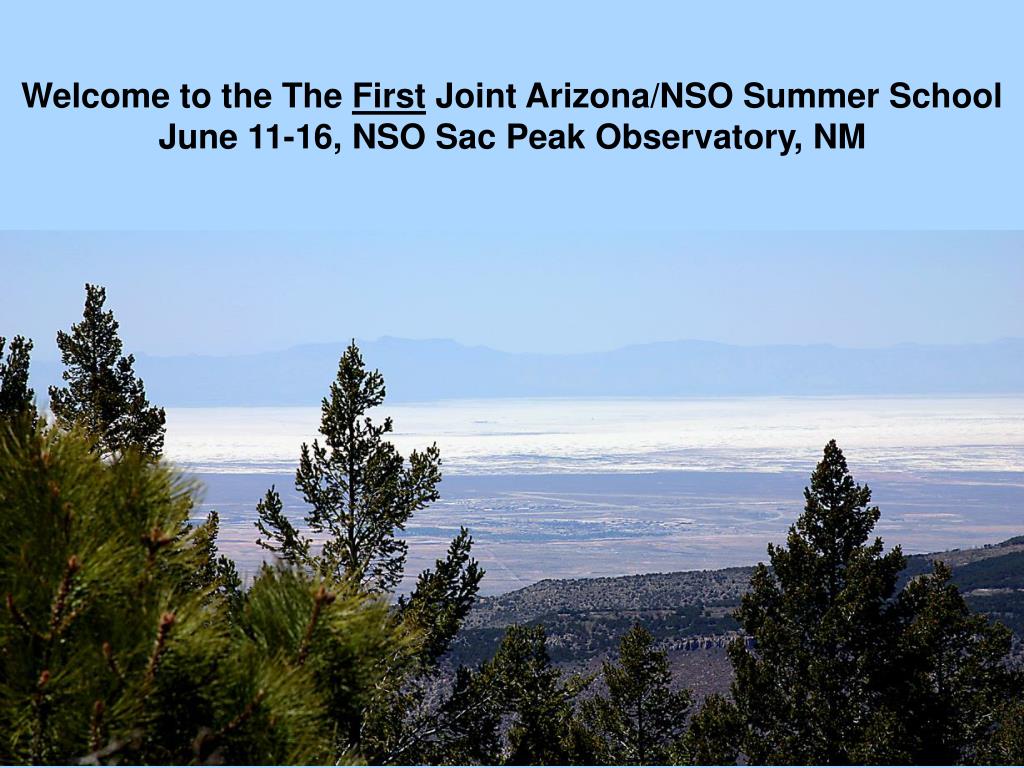 Welcome to the The First Joint Arizona/NSO Summer School
June 11-16, NSO Sac Peak Observatory, NM